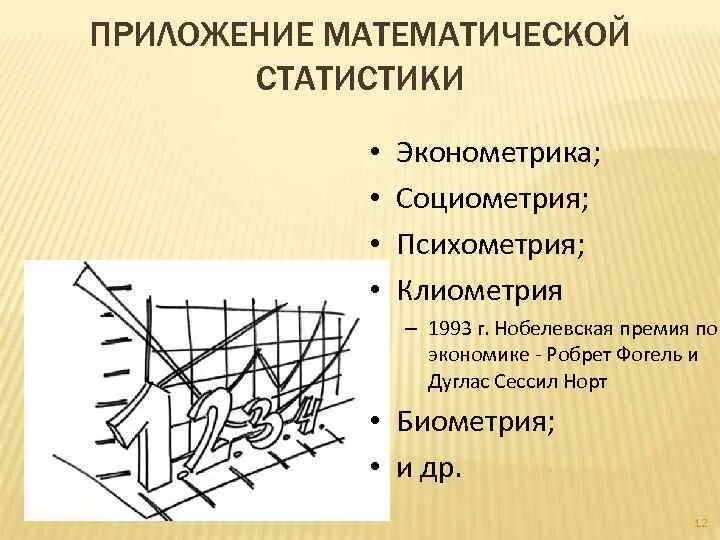 ПРИЛОЖЕНИЕ МАТЕМАТИЧЕСКОЙ СТАТИСТИКИ

• Эконометрика;
• Социометрия;
• Психометрия;
• Клиометрия
– 1993 г. Нобелевская премия по экономике - Робрет Фогель и Дуглас Сессил Норт
• Биометрия;
• и др.

1. 2. 3. 4.

12